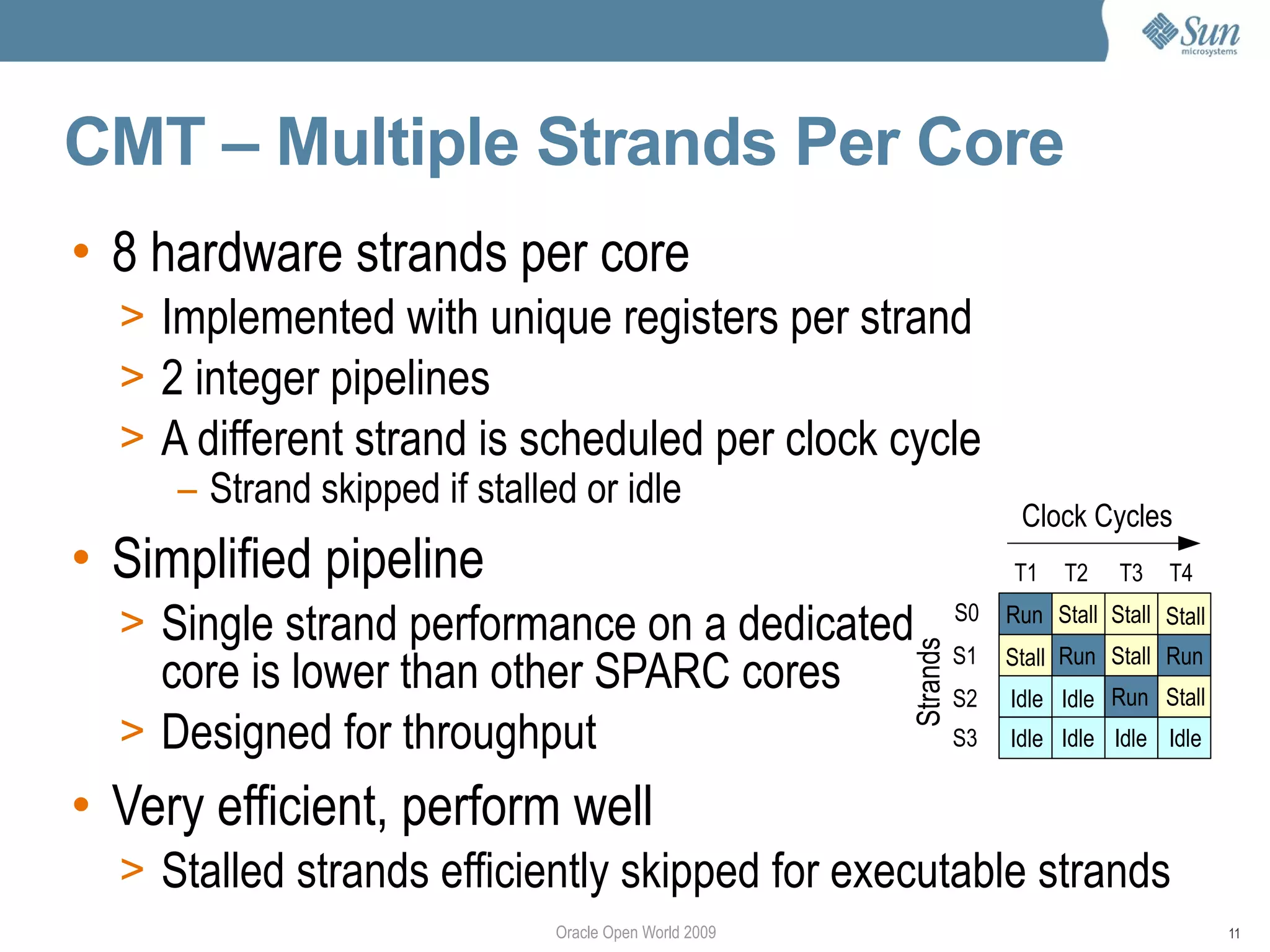 Sun microsystems

CMT – Multiple Strands Per Core

• 8 hardware strands per core
> Implemented with unique registers per strand
> 2 integer pipelines
> A different strand is scheduled per clock cycle
– Strand skipped if stalled or idle

• Simplified pipeline
> Single strand performance on a dedicated core is lower than other SPARC cores
> Designed for throughput

• Very efficient, perform well
> Stalled strands efficiently skipped for executable strands

Clock Cycles

Strands

| | T1 | T2 | T3 | T4 |
|---|---|---|---|---|
| S0 | Run | Stall | Stall | Stall |
| S1 | Stall | Run | Stall | Run |
| S2 | Idle | Idle | Run | Stall |
| S3 | Idle | Idle | Idle | Idle |

Oracle Open World 2009

11